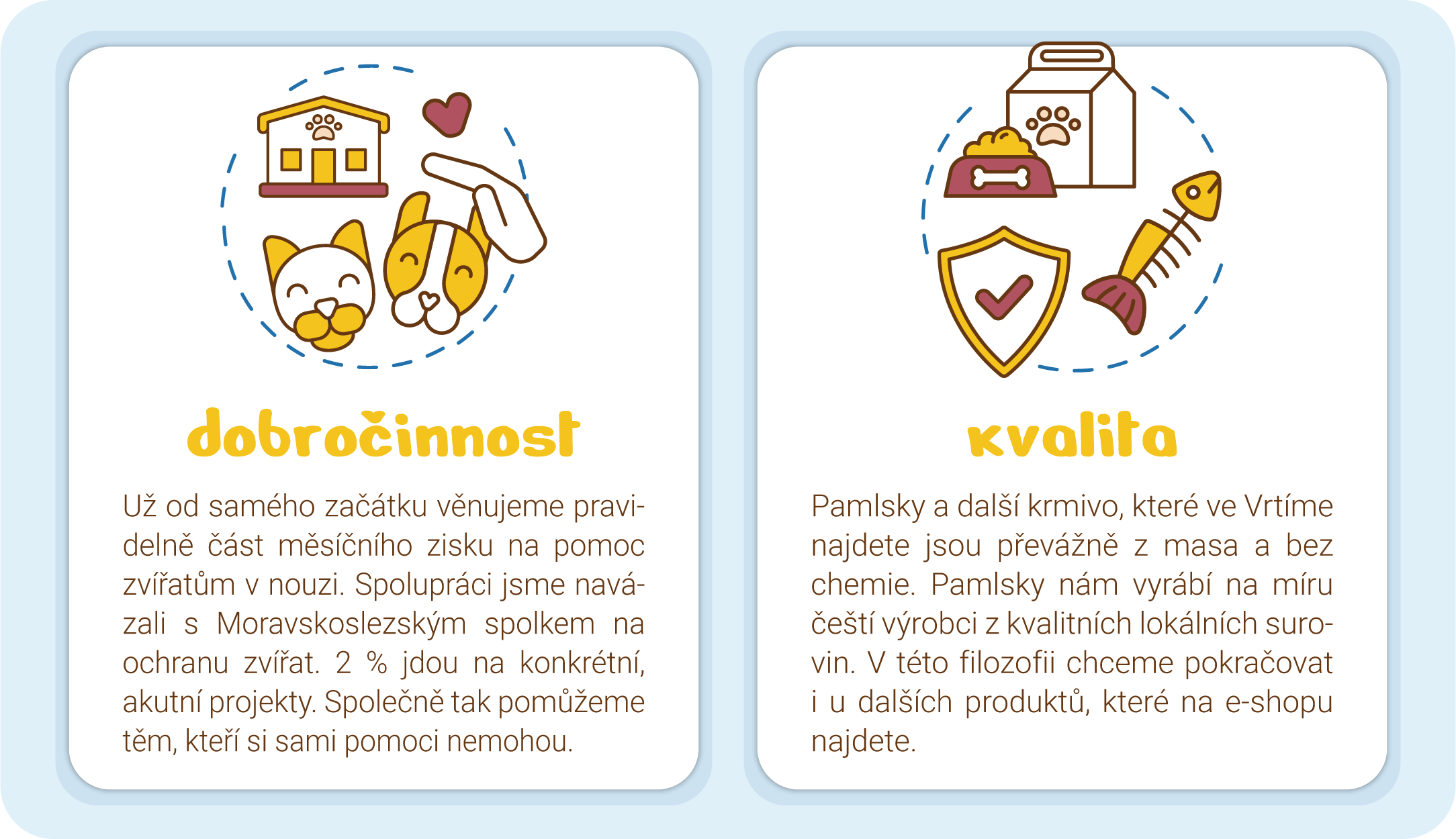 dobročinnost

Už od samého začátku věnujeme pravidelně část měsíčního zisku na pomoc zvířatům v nouzi. Spolupráci jsme navázali s Moravskoslezským spolkem na ochranu zvířat. 2 % jdou na konkrétní, akutní projekty. Společně tak pomůžeme těm, kteří si sami pomoci nemohou.

kvalita

Pamlsky a další krmivo, které ve Vrtíme najdete jsou převážně z masa a bez chemie. Pamlsky nám vyrábí na míru čeští výrobci z kvalitních lokálních surovin. V této filozofii chceme pokračovat i u dalších produktů, které na e-shopu najdete.